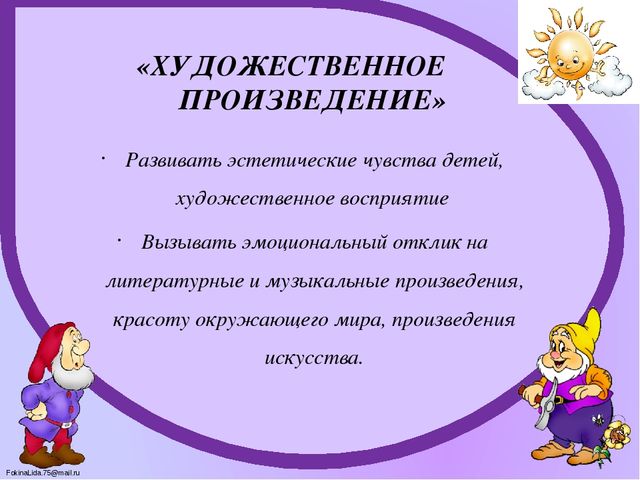 «ХУДОЖЕСТВЕННОЕ ПРОИЗВЕДЕНИЕ»

· Развивать эстетические чувства детей, художественное восприятие

· Вызывать эмоциональный отклик на литературные и музыкальные произведения, красоту окружающего мира, произведения искусства.

FokinaLida.75@mail.ru